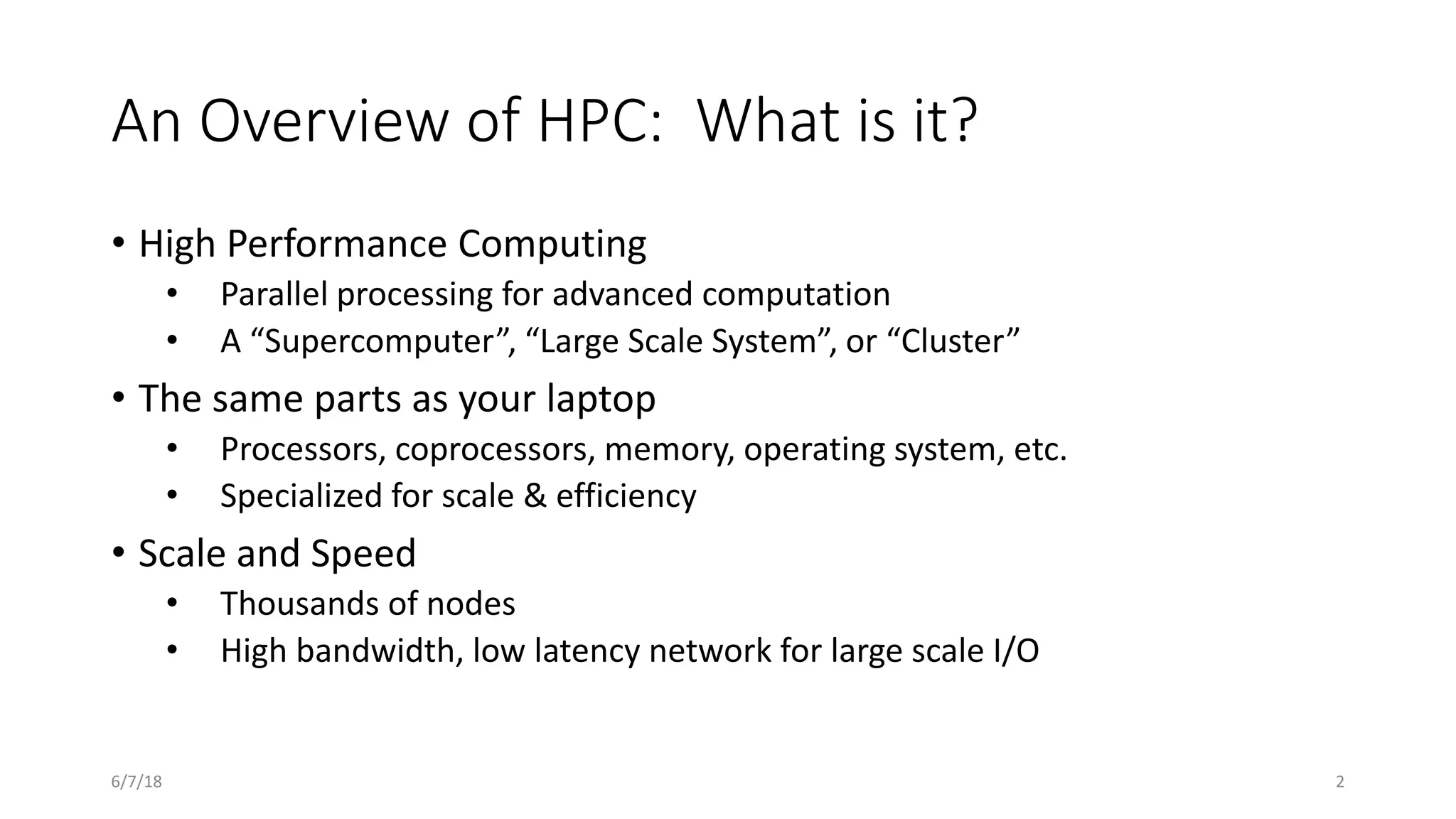 An Overview of HPC:  What is it?

• High Performance Computing
  • Parallel processing for advanced computation
  • A “Supercomputer”, “Large Scale System”, or “Cluster”
• The same parts as your laptop
  • Processors, coprocessors, memory, operating system, etc.
  • Specialized for scale & efficiency
• Scale and Speed
  • Thousands of nodes
  • High bandwidth, low latency network for large scale I/O

6/7/18

2